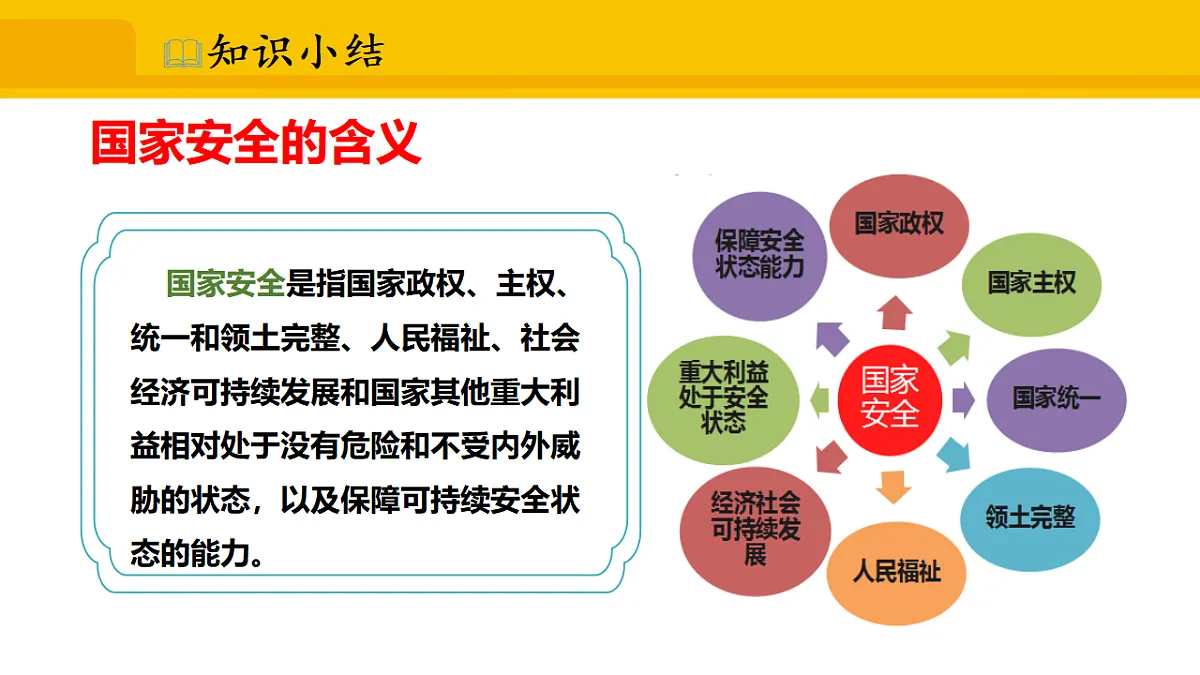 知识小结

国家安全的含义

国家安全是指国家政权、主权、统一和领土完整、人民福祉、社会经济可持续发展和国家其他重大利益相对处于没有危险和不受内外威胁的状态，以及保障可持续安全状态的能力。

国家安全

国家政权

国家主权

国家统一

领土完整

人民福祉

经济社会可持续发展

重大利益处于安全状态

保障安全状态能力